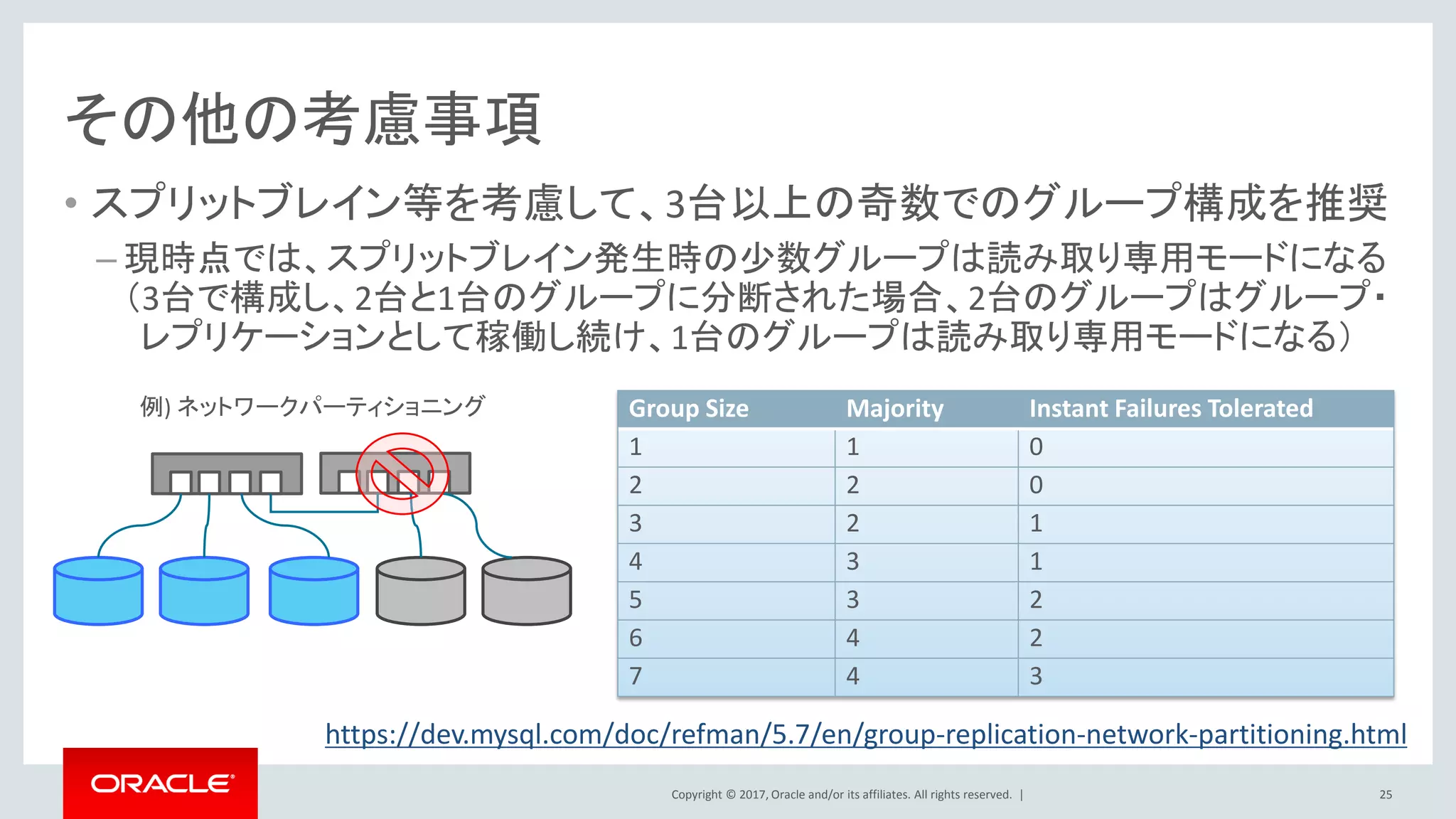 その他の考慮事項

• スプリットブレイン等を考慮して、3台以上の奇数でのグループ構成を推奨

– 現時点では、スプリットブレイン発生時の少数グループは読み取り専用モードになる（3台で構成し、2台と1台のグループに分断された場合、2台のグループはグループ・レプリケーションとして稼働し続け、1台のグループは読み取り専用モードになる）

例) ネットワークパーティショニング

| Group Size | Majority | Instant Failures Tolerated |
|---|---|---|
| 1 | 1 | 0 |
| 2 | 2 | 0 |
| 3 | 2 | 1 |
| 4 | 3 | 1 |
| 5 | 3 | 2 |
| 6 | 4 | 2 |
| 7 | 4 | 3 |

https://dev.mysql.com/doc/refman/5.7/en/group-replication-network-partitioning.html

ORACLE

Copyright © 2017, Oracle and/or its affiliates. All rights reserved. |

25